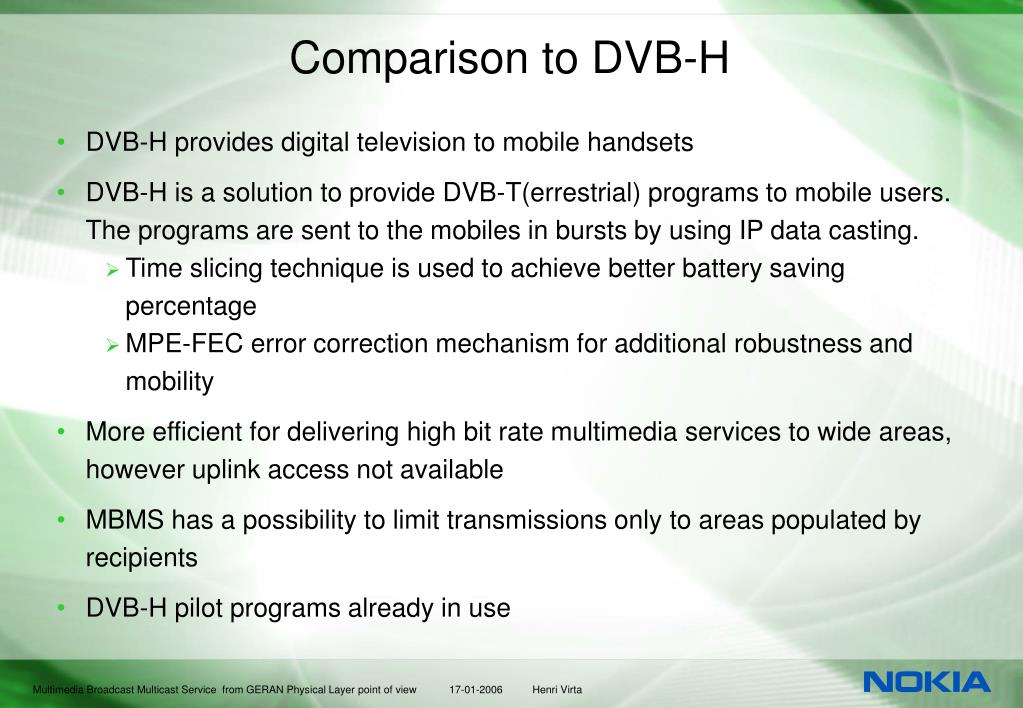 Comparison to DVB-H

• DVB-H provides digital television to mobile handsets

• DVB-H is a solution to provide DVB-T(errestrial) programs to mobile users. The programs are sent to the mobiles in bursts by using IP data casting.
➢ Time slicing technique is used to achieve better battery saving percentage
➢ MPE-FEC error correction mechanism for additional robustness and mobility

• More efficient for delivering high bit rate multimedia services to wide areas, however uplink access not available

• MBMS has a possibility to limit transmissions only to areas populated by recipients

• DVB-H pilot programs already in use

Multimedia Broadcast Multicast Service from GERAN Physical Layer point of view 17-01-2006 Henri Virta

NOKIA